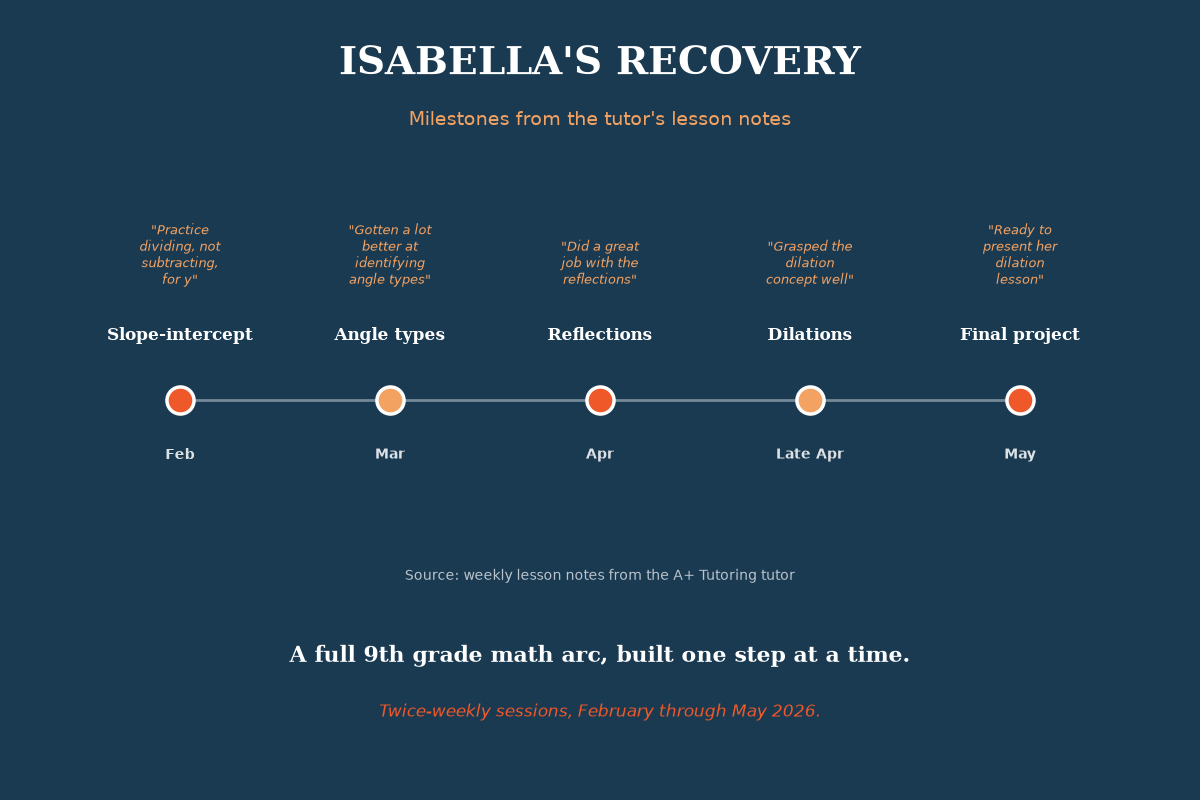 ISABELLA'S RECOVERY

Milestones from the tutor's lesson notes

"Practice dividing, not subtracting, for y"

Slope-intercept

Feb

"Gotten a lot better at identifying angle types"

Angle types

Mar

"Did a great job with the reflections"

Reflections

Apr

"Grasped the dilation concept well"

Dilations

Late Apr

"Ready to present her dilation lesson"

Final project

May

Source: weekly lesson notes from the A+ Tutoring tutor

A full 9th grade math arc, built one step at a time.

Twice-weekly sessions, February through May 2026.